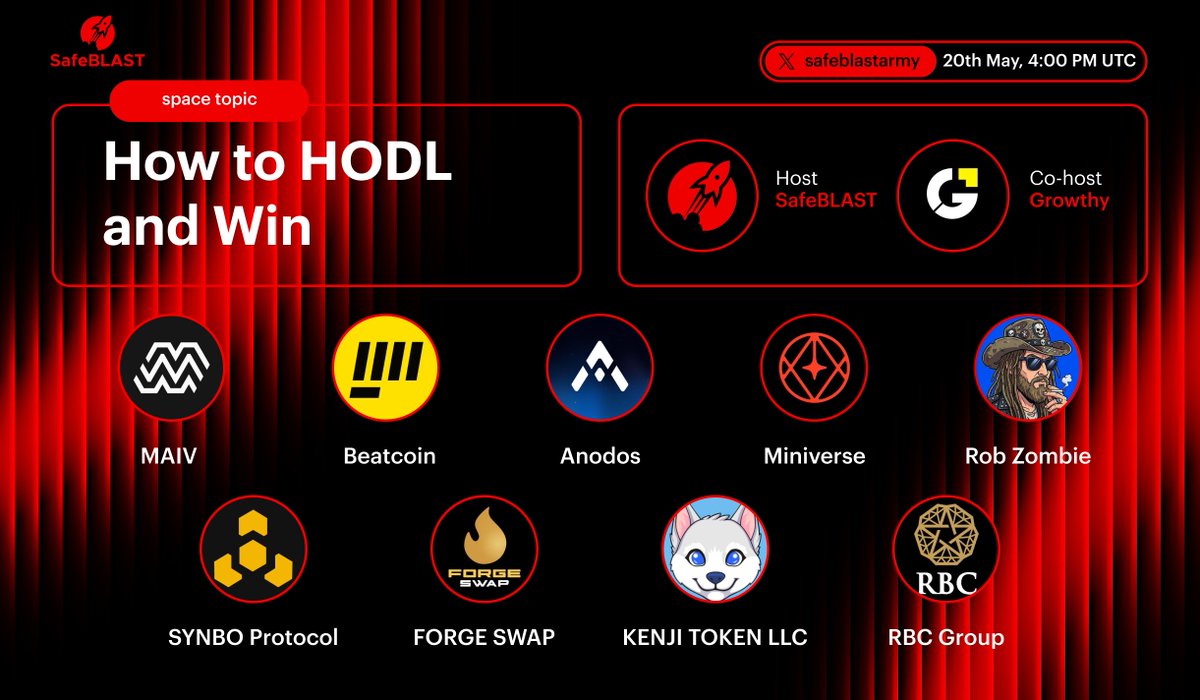 SafeBLAST

safeblastarmy 20th May, 4:00 PM UTC

space topic

How to HODL and Win

Host
SafeBLAST

Co-host
Growthy

MAIV

Beatcoin

Anodos

Miniverse

Rob Zombie

SYNBO Protocol

FORGE SWAP

FORGE SWAP

KENJI TOKEN LLC

RBC

RBC Group